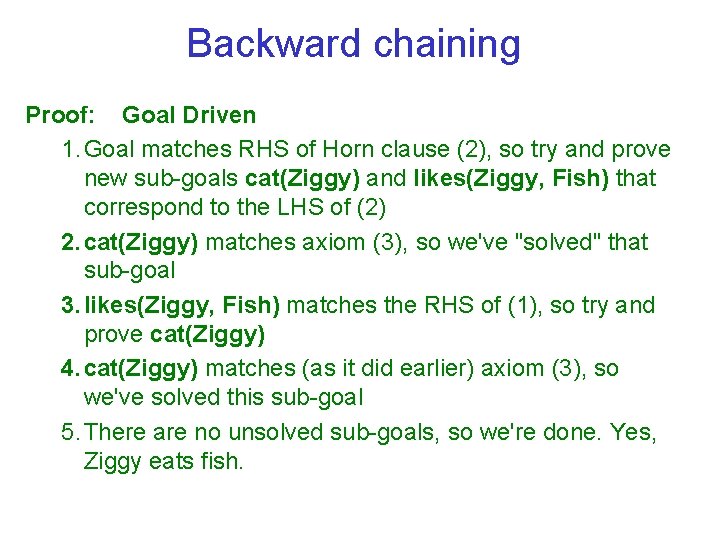 Backward chaining

Proof: Goal Driven

1. Goal matches RHS of Horn clause (2), so try and prove new sub-goals cat(Ziggy) and likes(Ziggy, Fish) that correspond to the LHS of (2)

2. cat(Ziggy) matches axiom (3), so we've "solved" that sub-goal

3. likes(Ziggy, Fish) matches the RHS of (1), so try and prove cat(Ziggy)

4. cat(Ziggy) matches (as it did earlier) axiom (3), so we've solved this sub-goal

5. There are no unsolved sub-goals, so we're done. Yes, Ziggy eats fish.